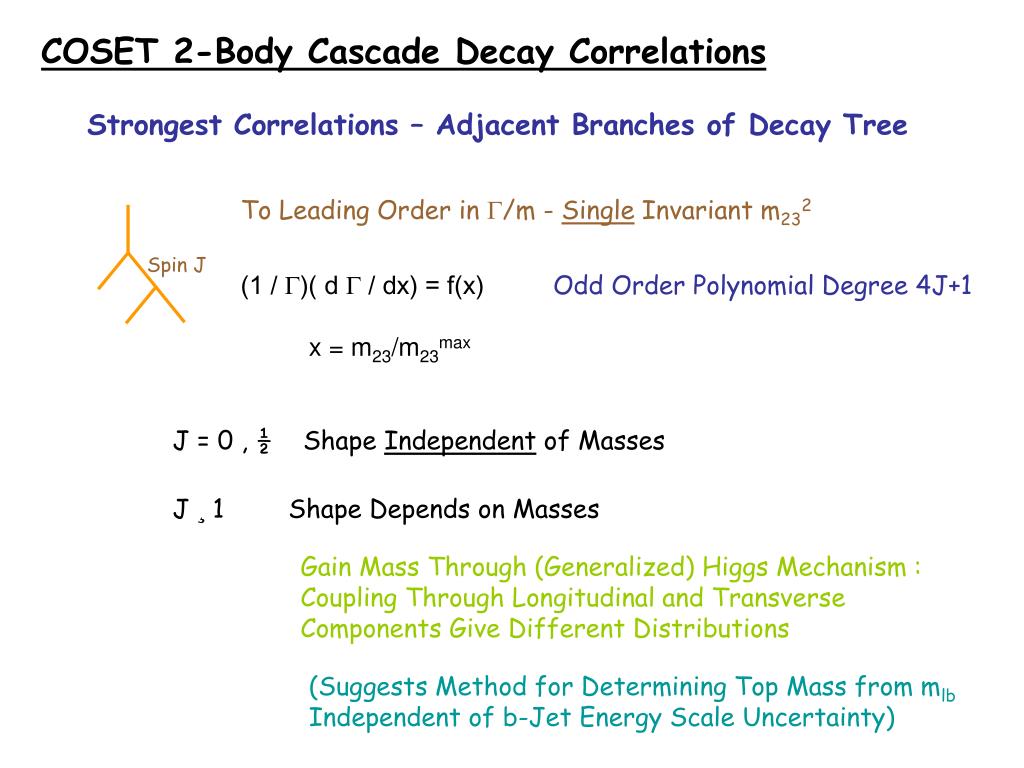 COSET 2-Body Cascade Decay Correlations

Strongest Correlations – Adjacent Branches of Decay Tree

To Leading Order in $\Gamma$/m - Single Invariant $m_{23}^2$

Spin J

(1 / $\Gamma$)( d $\Gamma$ / dx) = f(x)

Odd Order Polynomial Degree 4J+1

x = $m_{23}/m_{23}^{max}$

J = 0 , ½ Shape Independent of Masses

J ¸ 1 Shape Depends on Masses

Gain Mass Through (Generalized) Higgs Mechanism : Coupling Through Longitudinal and Transverse Components Give Different Distributions

(Suggests Method for Determining Top Mass from $m_{lb}$ Independent of b-Jet Energy Scale Uncertainty)